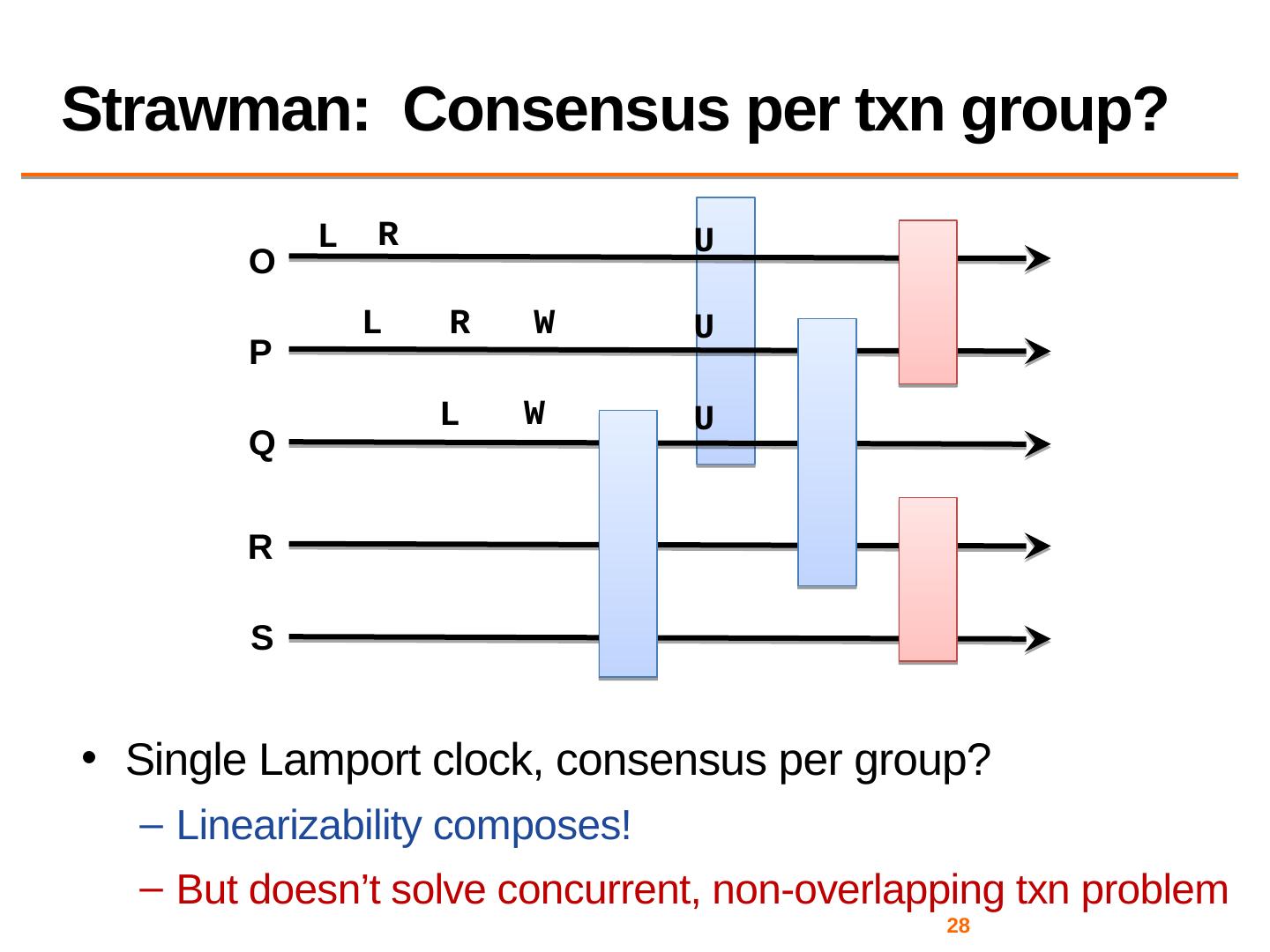 Strawman: Consensus per txn group?

L R U
O
L R W U
P
L W U
Q
R
S

• Single Lamport clock, consensus per group?
– Linearizability composes!
– But doesn't solve concurrent, non-overlapping txn problem

28